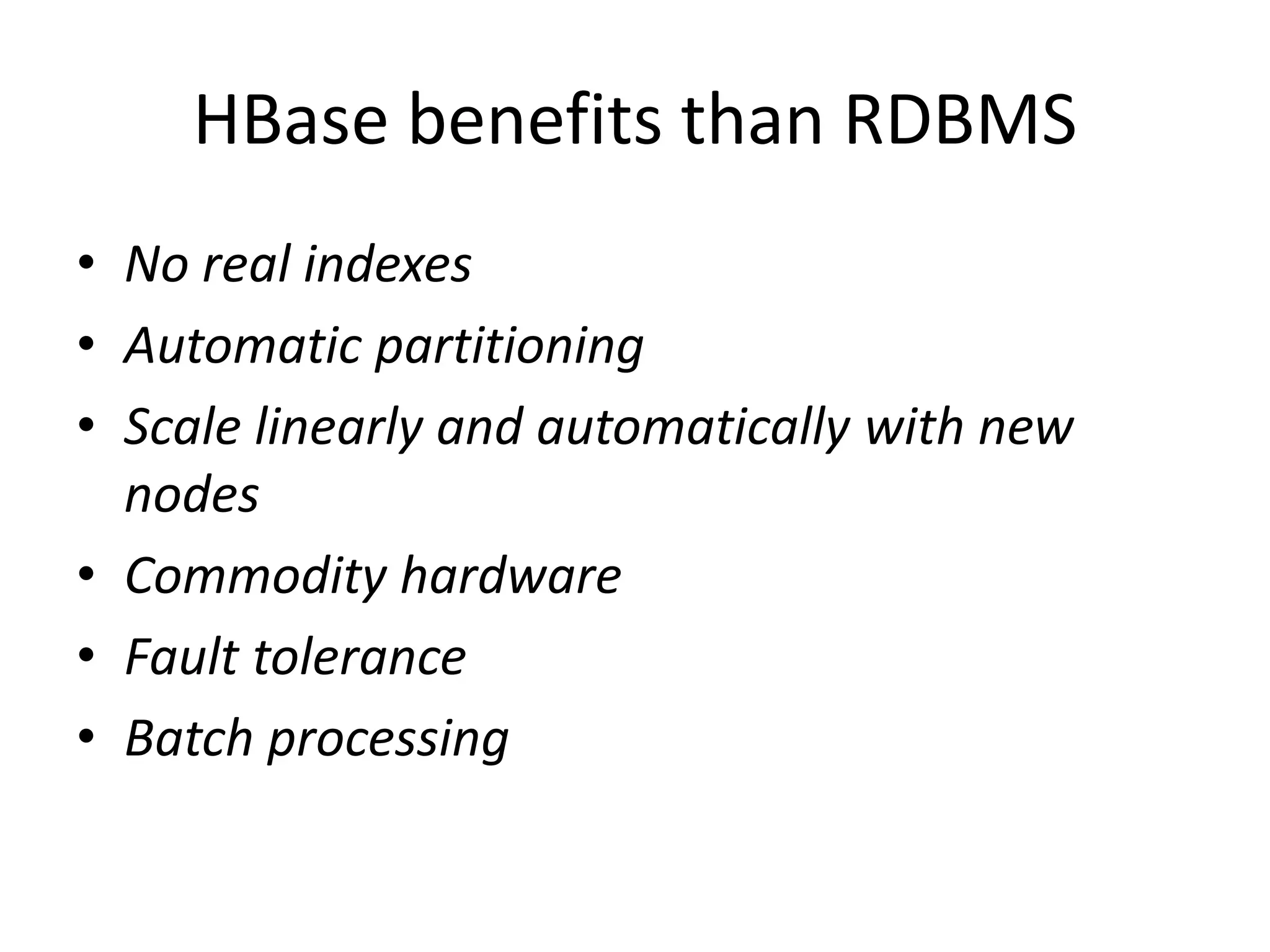 HBase benefits than RDBMS

• No real indexes
• Automatic partitioning
• Scale linearly and automatically with new nodes
• Commodity hardware
• Fault tolerance
• Batch processing